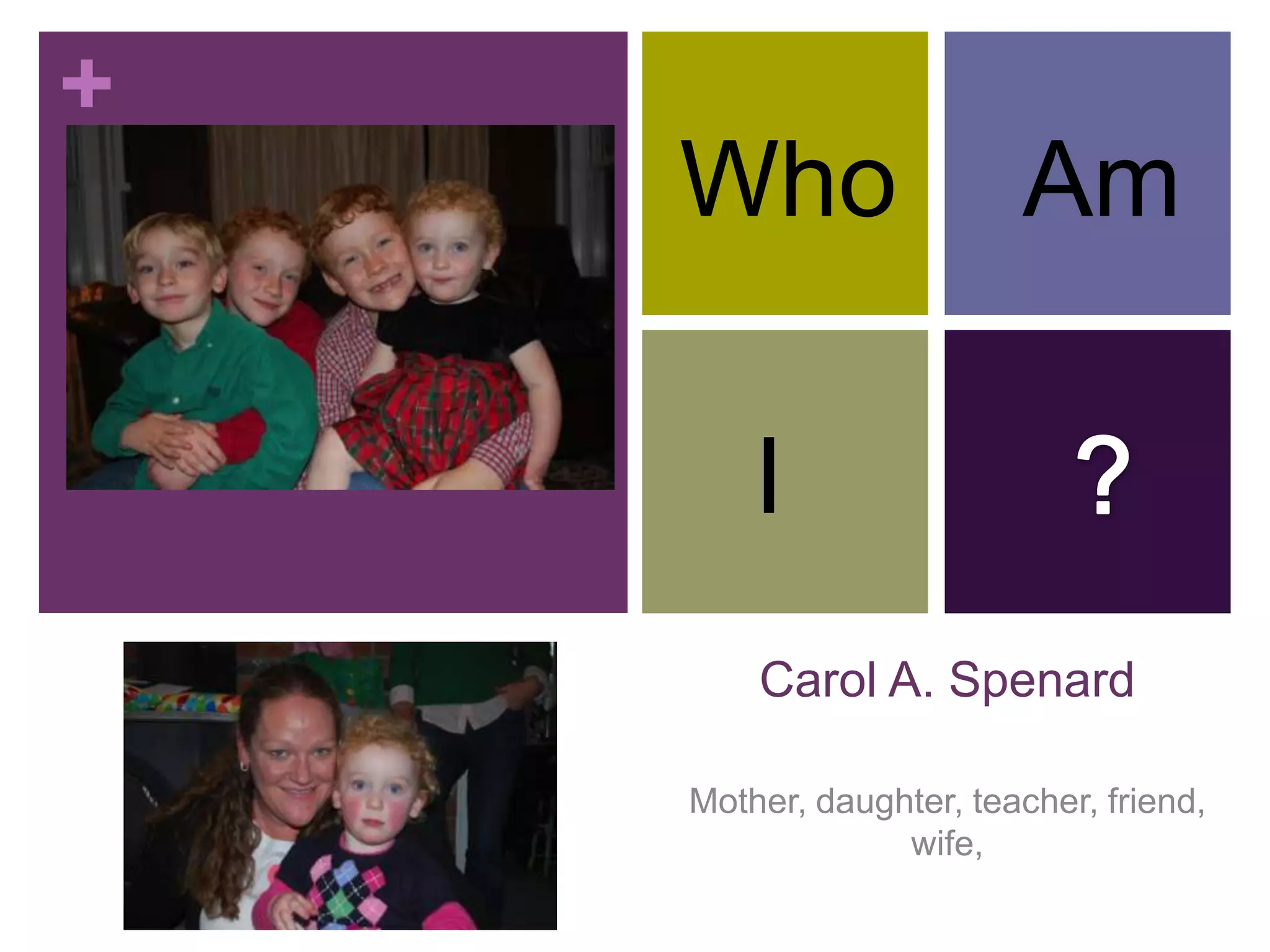 +

Who

Am

I

?

Carol A. Spenard

Mother, daughter, teacher, friend, wife,